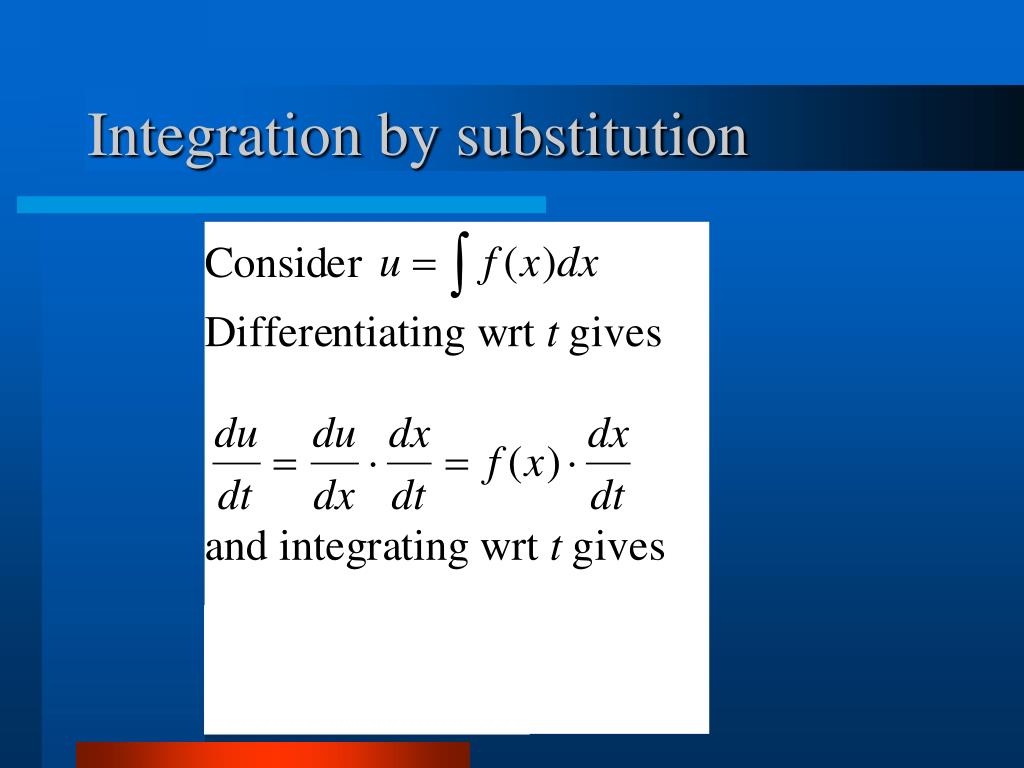 Integration by substitution

Consider $u = \int f(x)dx$

Differentiating wrt $t$ gives

$\frac{du}{dt} = \frac{du}{dx} \cdot \frac{dx}{dt} = f(x) \cdot \frac{dx}{dt}$

and integrating wrt $t$ gives